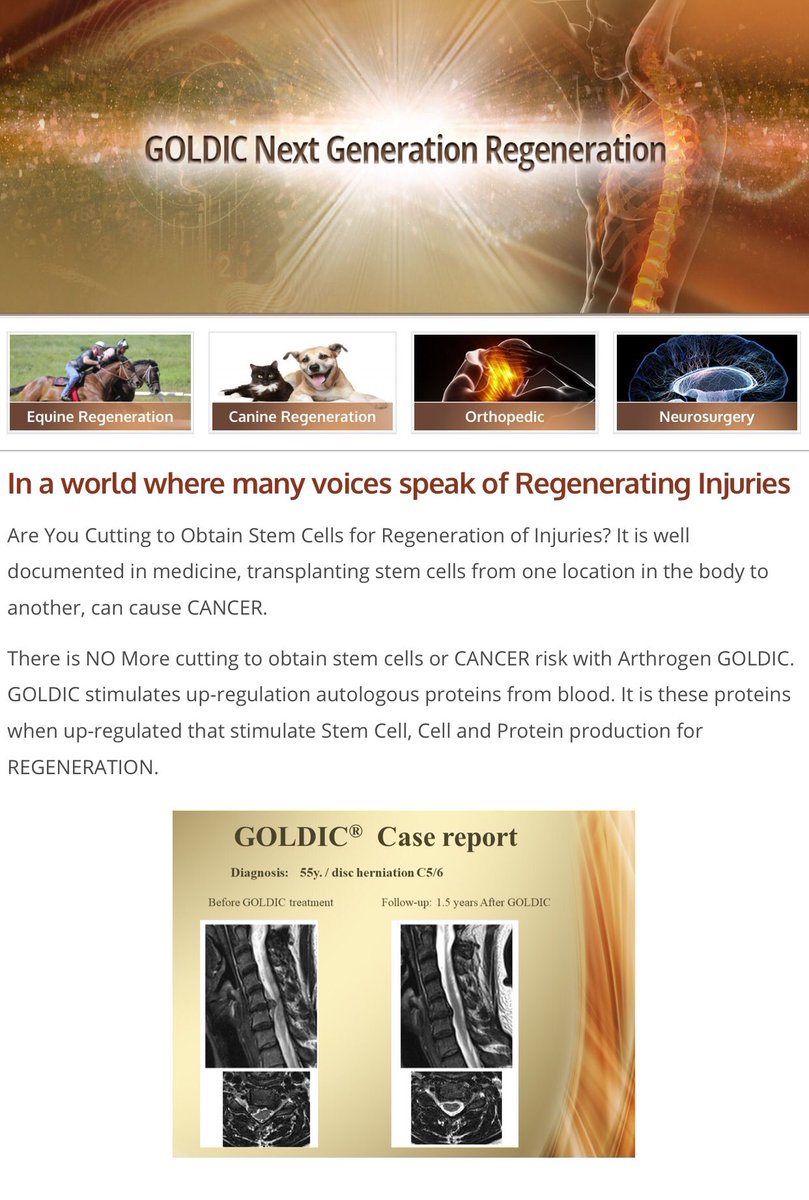 GOLDIC Next Generation Regeneration

Equine Regeneration

Canine Regeneration

Orthopedic

Neurosurgery

In a world where many voices speak of Regenerating Injuries

Are You Cutting to Obtain Stem Cells for Regeneration of Injuries? It is well documented in medicine, transplanting stem cells from one location in the body to another, can cause CANCER.

There is NO More cutting to obtain stem cells or CANCER risk with Arthrogen GOLDIC. GOLDIC stimulates up-regulation autologous proteins from blood. It is these proteins when up-regulated that stimulate Stem Cell, Cell and Protein production for REGENERATION.

GOLDIC® Case report

Diagnosis: 55y. / disc herniation C5/6

Before GOLDIC treatment

Follow-up: 1.5 years After GOLDIC